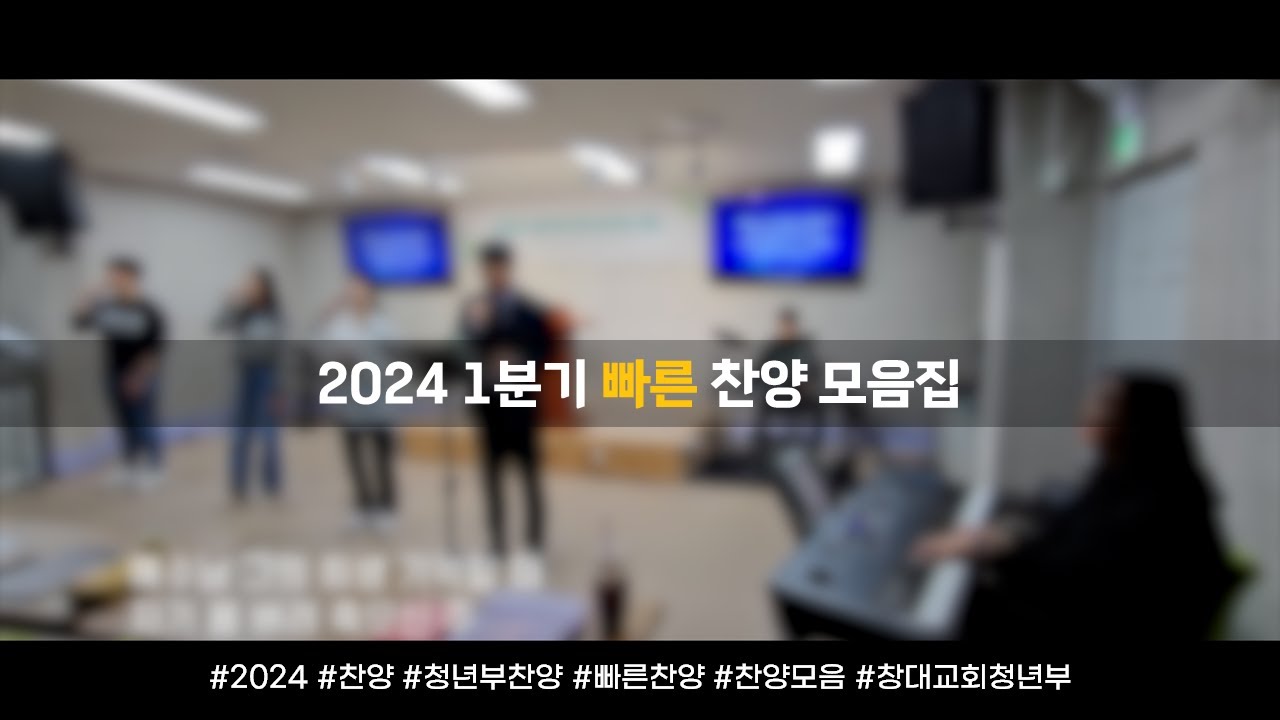 2024 1분기 빠른 찬양 모음집

#2024 #찬양 #청년부찬양 #빠른찬양 #찬양모음 #창대교회청년부